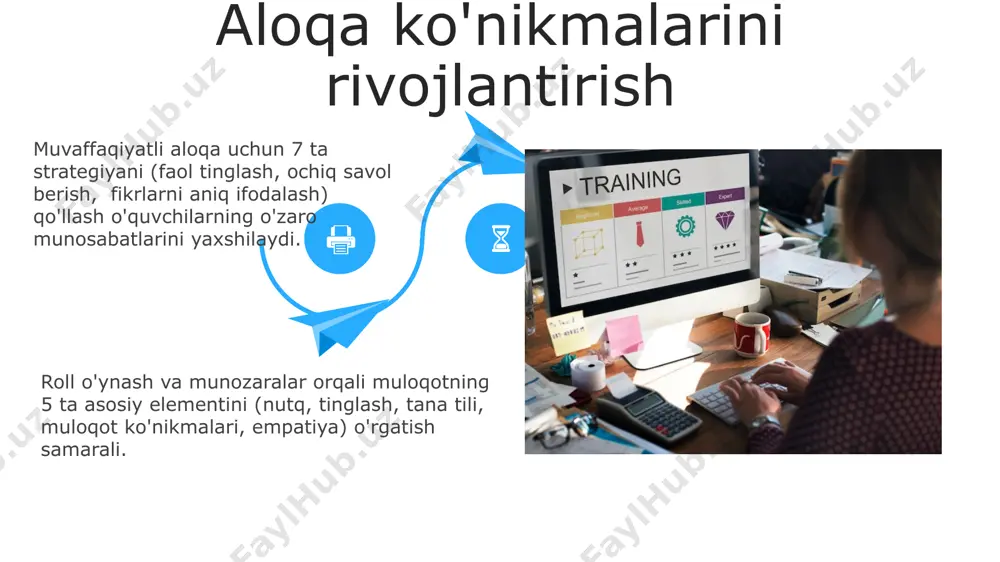 Aloqa ko'nikmalarini rivojlantirish

Muvaffaqiyatli aloqa uchun 7 ta strategiyani (faol tinglash, ochiq savol berish, fikrlarni aniq ifodalash) qo'llash o'quvchilarning o'zaro munosabatlarini yaxshilaydi.

Roll o'ynash va munozaralar orqali muloqotning 5 ta asosiy elementini (nutq, tinglash, tana tili, muloqot ko'nikmalari, empatiya) o'rgatish samarali.

TRAINING

Beginner

Average

Skilled

Expert

FaylHub.uz